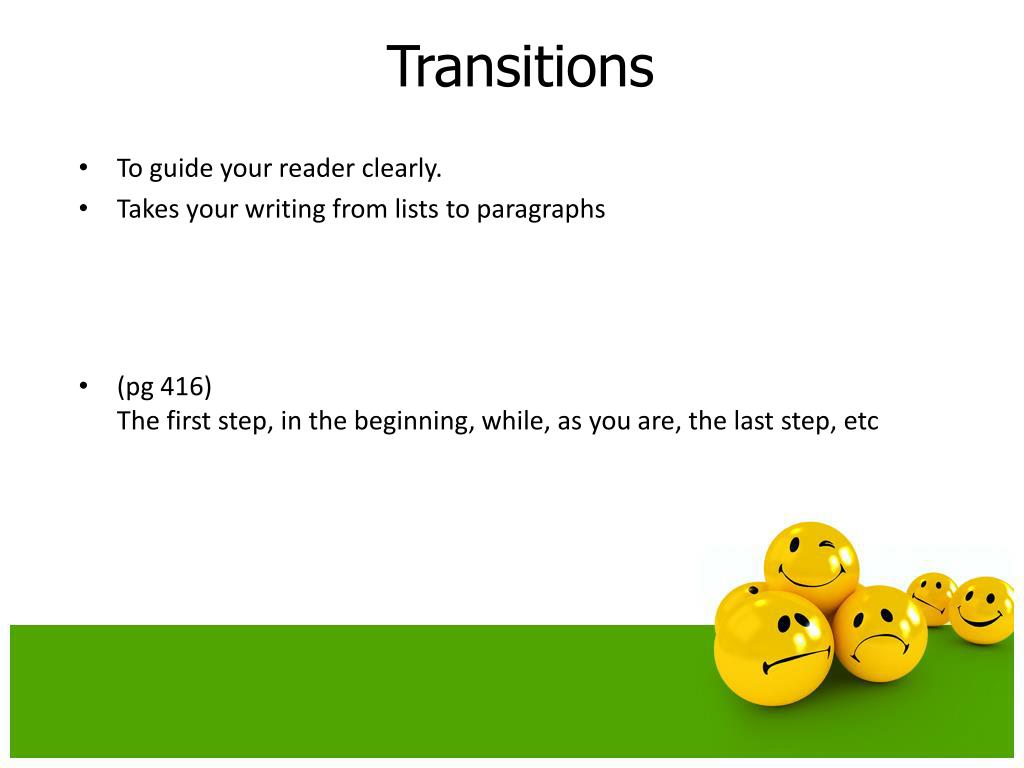 Transitions

• To guide your reader clearly.
• Takes your writing from lists to paragraphs

• (pg 416)
The first step, in the beginning, while, as you are, the last step, etc